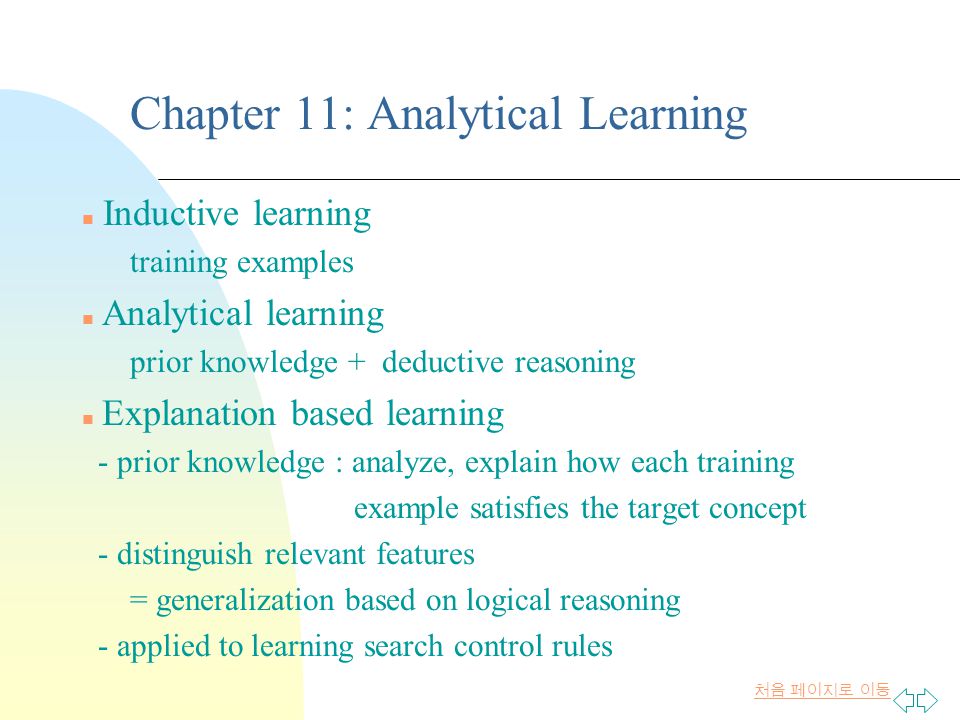 Chapter 11: Analytical Learning

Inductive learning
training examples

Analytical learning
prior knowledge + deductive reasoning

Explanation based learning
- prior knowledge : analyze, explain how each training example satisfies the target concept
- distinguish relevant features
= generalization based on logical reasoning
- applied to learning search control rules

처음 페이지로 이동